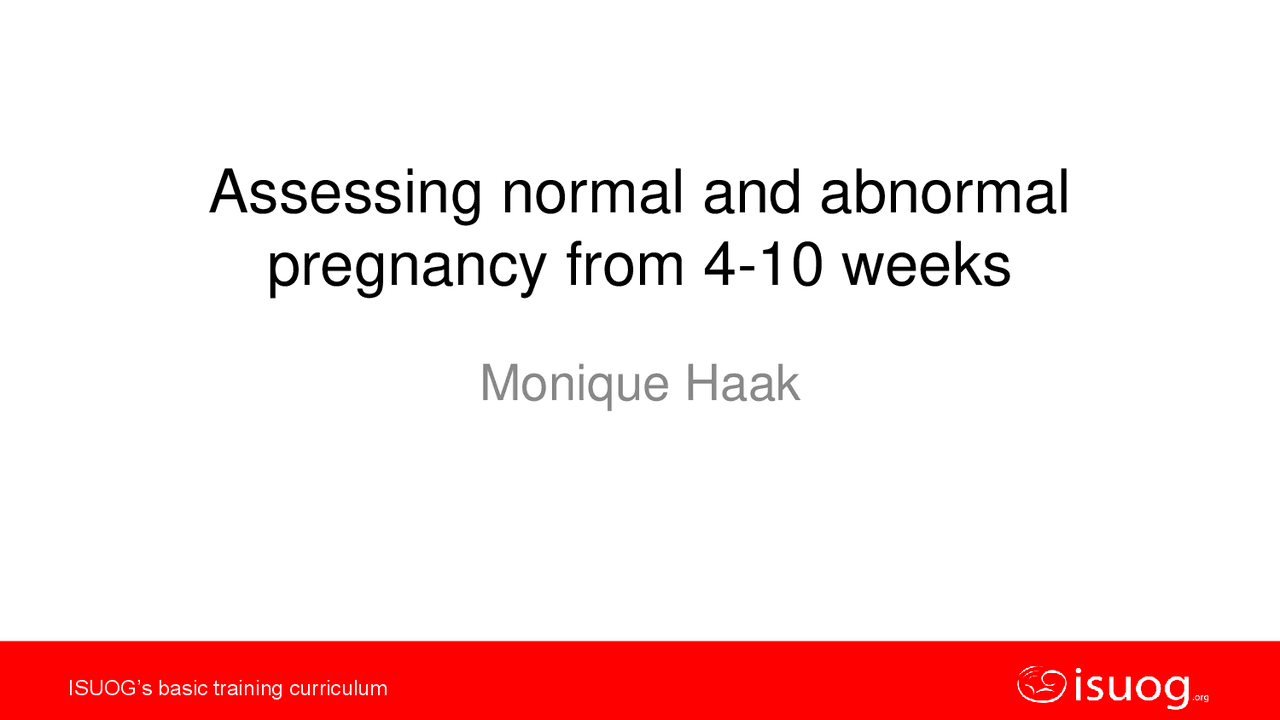 Assessing normal and abnormal pregnancy from 4-10 weeks

Monique Haak

ISUOG's basic training curriculum

isuog.org